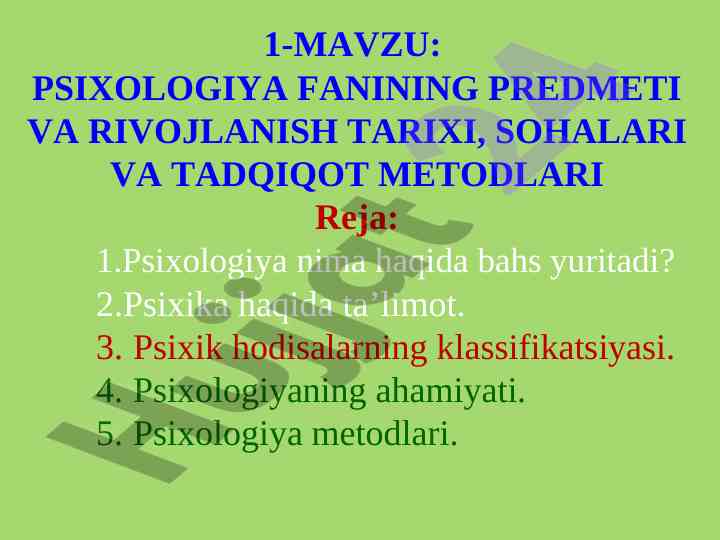 1-MAVZU:
PSIXOLOGIYA FANINING PREDMETI VA RIVOJLANISH TARIXI, SOHALARI VA TADQIQOT METODLARI

Reja:

1.Psixologiya nima haqida bahs yuritadi?
2.Psixika haqida ta’limot.
3. Psixik hodisalarning klassifikatsiyasi.
4. Psixologiyaning ahamiyati.
5. Psixologiya metodlari.

Hujjat 24